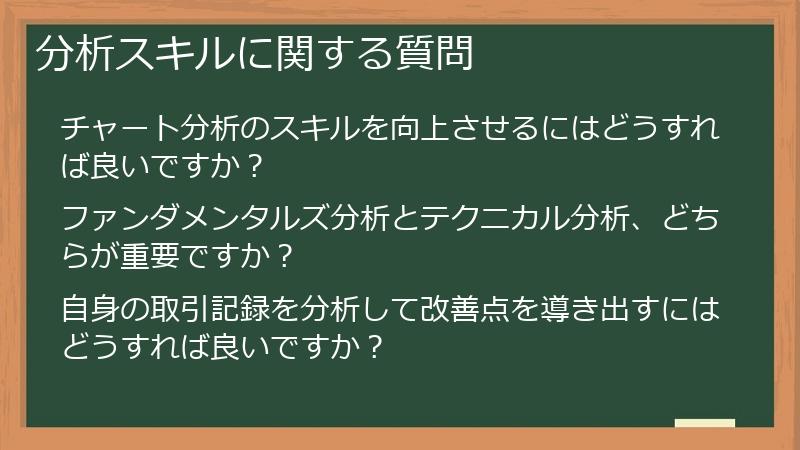 分析スキルに関する質問

チャート分析のスキルを向上させるにはどうすれば良いですか？

ファンダメンタルズ分析とテクニカル分析、どちらが重要ですか？

自身の取引記録を分析して改善点を導き出すにはどうすれば良いですか？